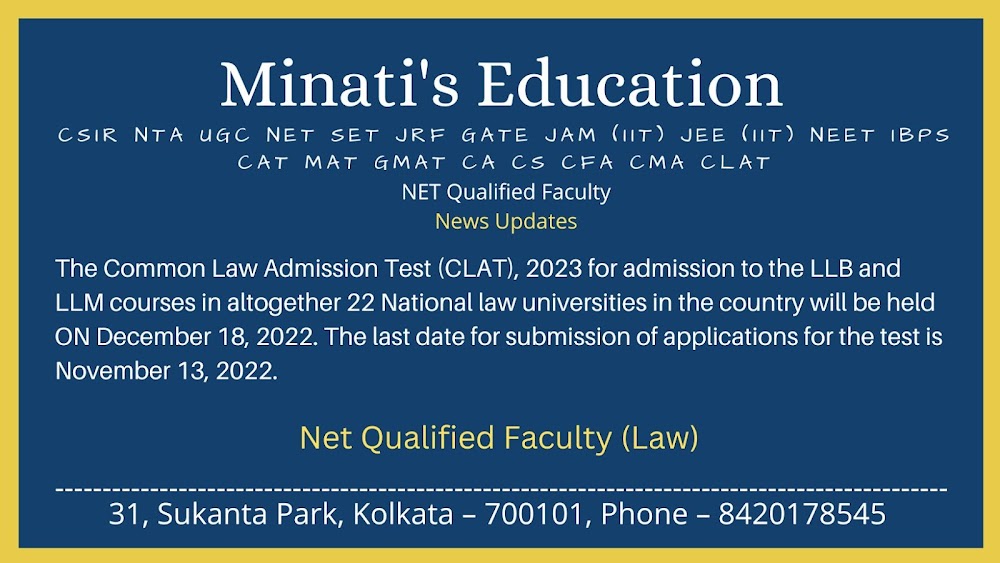 Minati's Education

CSIR NTA UGC NET SET JRF GATE JAM (IIT) JEE (IIT) NEET IBPS CAT MAT GMAT CA CS CFA CMA CLAT

NET Qualified Faculty

News Updates

The Common Law Admission Test (CLAT), 2023 for admission to the LLB and LLM courses in altogether 22 National law universities in the country will be held ON December 18, 2022. The last date for submission of applications for the test is November 13, 2022.

Net Qualified Faculty (Law)

31, Sukanta Park, Kolkata – 700101, Phone – 8420178545